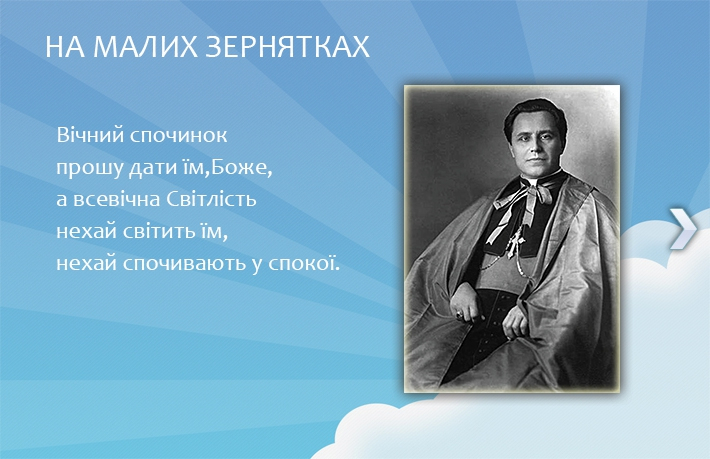 НА МАЛИХ ЗЕРНЯТКАХ

Вічний спочинок
прошу дати їм,Боже,
а всевічна Світлість
нехай світить їм,
нехай спочивають у спокої.